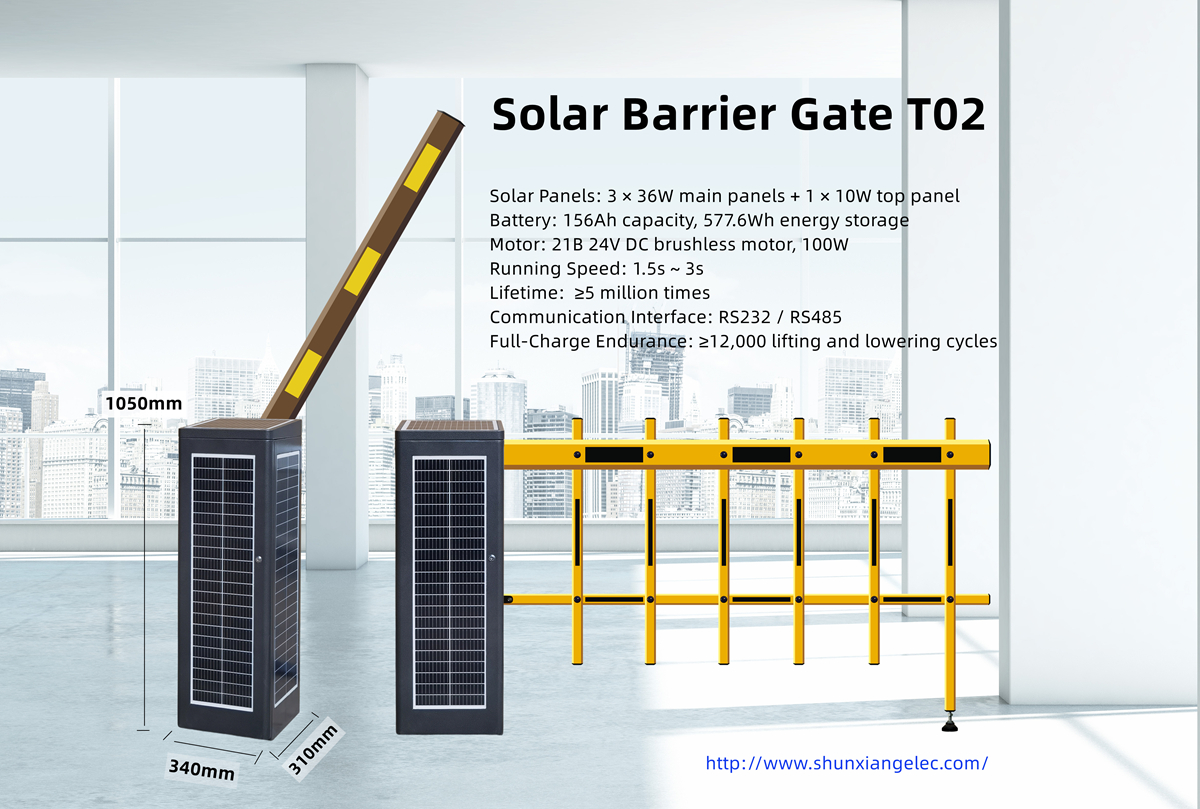 Solar Barrier Gate T02

Solar Panels: 3 × 36W main panels + 1 × 10W top panel
Battery: 156Ah capacity, 577.6Wh energy storage
Motor: 21B 24V DC brushless motor, 100W
Running Speed: 1.5s ~ 3s
Lifetime: ≥5 million times
Communication Interface: RS232 / RS485
Full-Charge Endurance: ≥12,000 lifting and lowering cycles

1050mm

340mm

310mm

http://www.shunxiangelec.com/